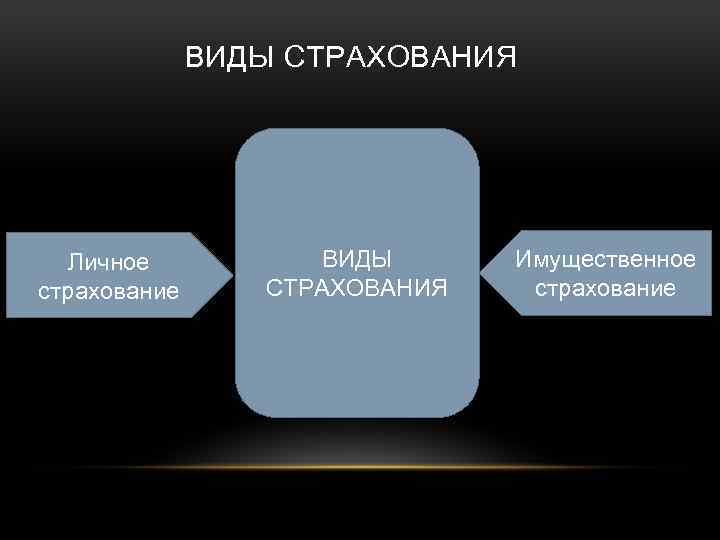 ВИДЫ СТРАХОВАНИЯ

Личное страхование

ВИДЫ СТРАХОВАНИЯ

Имущественное страхование